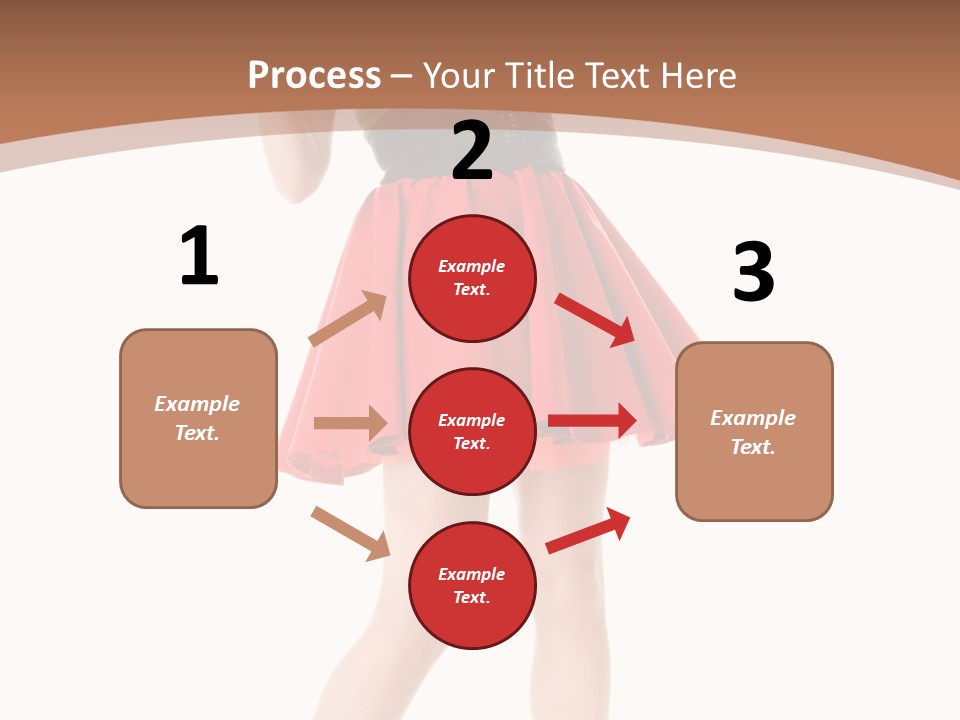 Process – Your Title Text Here

1

Example Text.

2

Example Text.

Example Text.

Example Text.

3

Example Text.